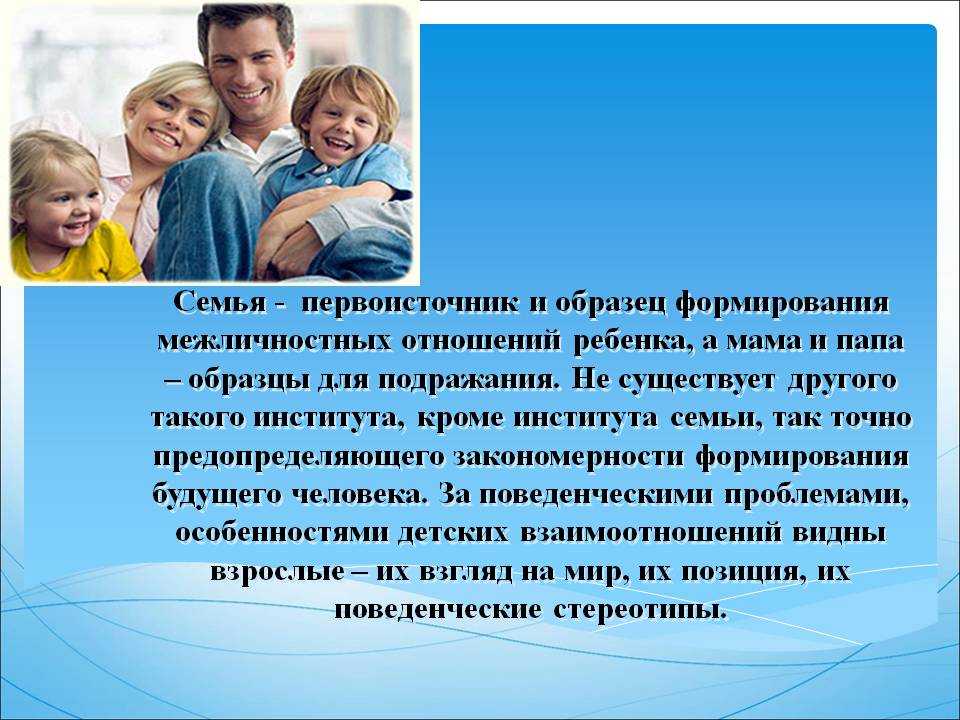 Семья - первоисточник и образец формирования межличностных отношений ребенка, а мама и папа – образцы для подражания. Не существует другого такого института, кроме института семьи, так точно предопределяющего закономерности формирования будущего человека. За поведенческими проблемами, особенностями детских взаимоотношений видны взрослые – их взгляд на мир, их позиция, их поведенческие стереотипы.